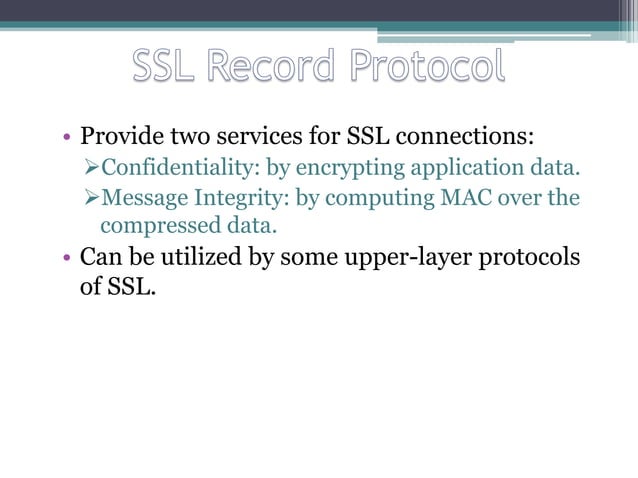 SSL Record Protocol

• Provide two services for SSL connections:
➢Confidentiality: by encrypting application data.
➢Message Integrity: by computing MAC over the compressed data.
• Can be utilized by some upper-layer protocols of SSL.